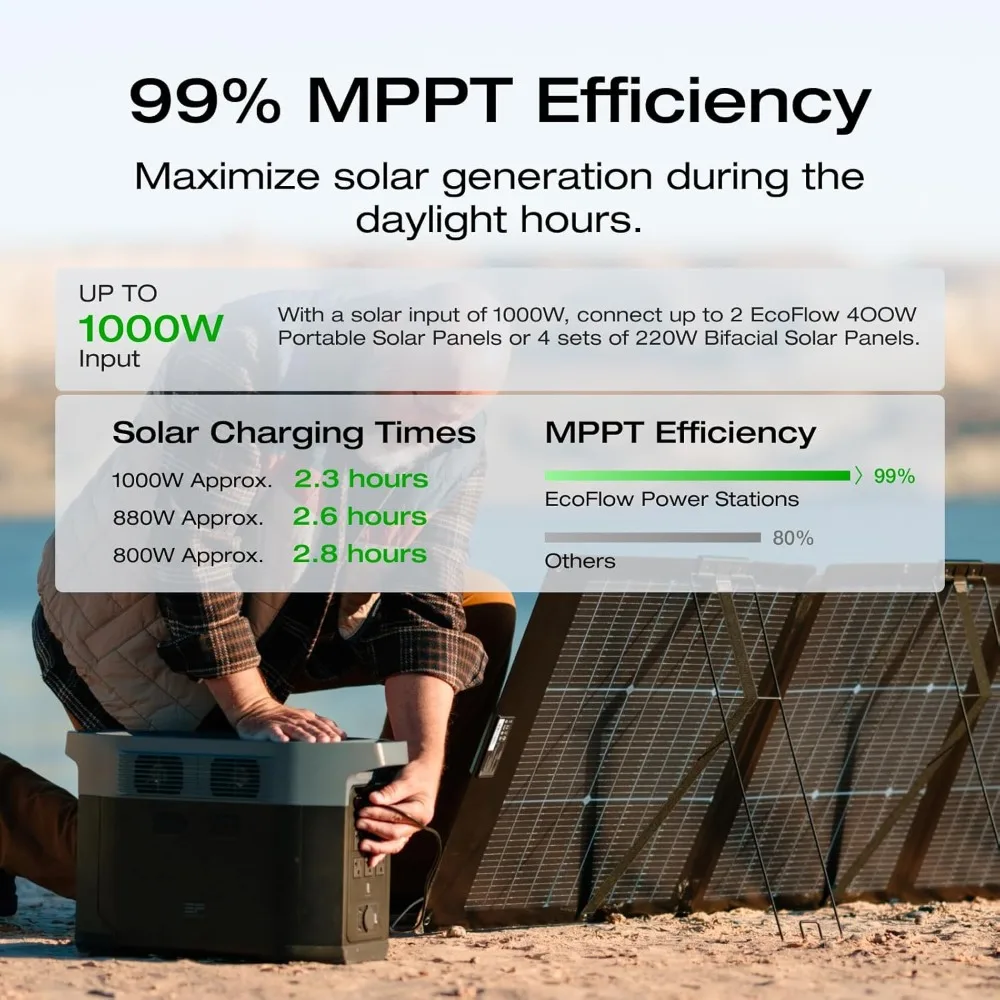 99% MPPT Efficiency

Maximize solar generation during the daylight hours.

UP TO
1000W
Input

With a solar input of 1000W, connect up to 2 EcoFlow 400W Portable Solar Panels or 4 sets of 220W Bifacial Solar Panels.

Solar Charging Times

1000W Approx. 2.3 hours
880W Approx. 2.6 hours
800W Approx. 2.8 hours

MPPT Efficiency

99%
EcoFlow Power Stations

80%
Others